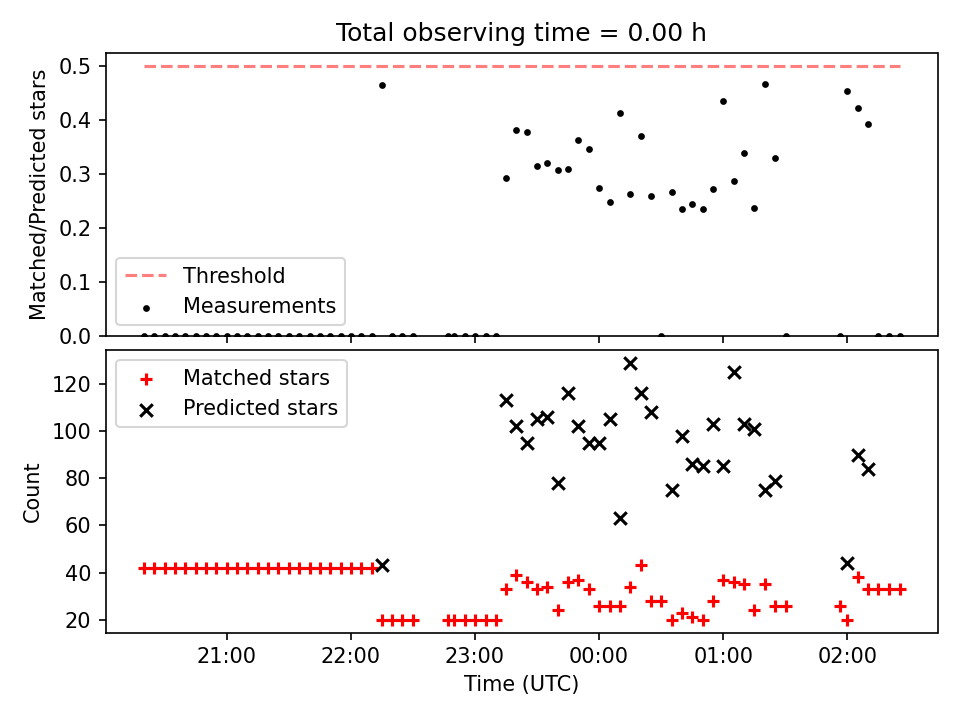 Total observing time = 0.00 h

Matched/Predicted stars

0.5
0.4
0.3
0.2
0.1
0.0

Threshold
Measurements

Count

120
100
80
60
40
20

Matched stars
Predicted stars

21:00
22:00
23:00
00:00
01:00
02:00

Time (UTC)